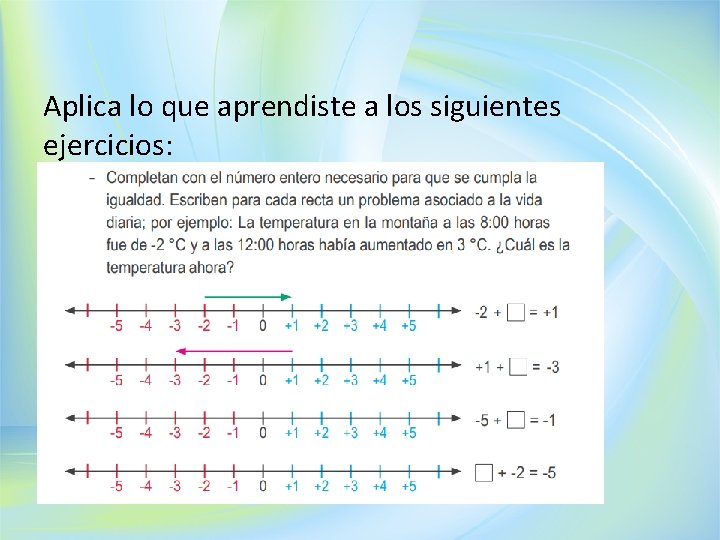 Aplica lo que aprendiste a los siguientes ejercicios:

– Completan con el número entero necesario para que se cumpla la igualdad. Escriben para cada recta un problema asociado a la vida diaria; por ejemplo: La temperatura en la montaña a las 8:00 horas fue de -2 °C y a las 12:00 horas había aumentado en 3 °C. ¿Cuál es la temperatura ahora?

-5 -4 -3 -2 -1 0 +1 +2 +3 +4 +5

$-2 + \square = +1$

-5 -4 -3 -2 -1 0 +1 +2 +3 +4 +5

$+1 + \square = -3$

-5 -4 -3 -2 -1 0 +1 +2 +3 +4 +5

$-5 + \square = -1$

-5 -4 -3 -2 -1 0 +1 +2 +3 +4 +5

$\square + -2 = -5$